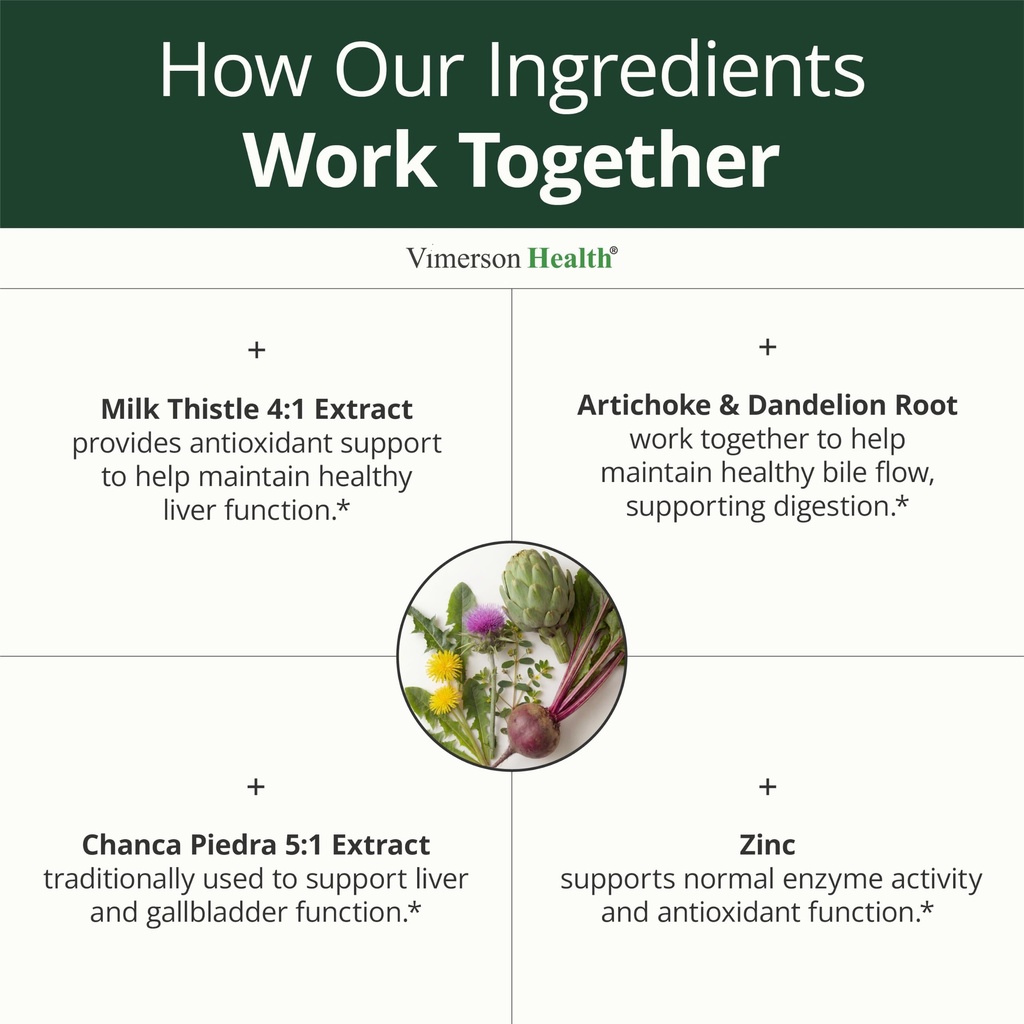 How Our Ingredients
Work Together

Vimerson Health®

+

Milk Thistle 4:1 Extract
provides antioxidant support to help maintain healthy liver function.*

+

Artichoke & Dandelion Root
work together to help maintain healthy bile flow, supporting digestion.*

+

Chanca Piedra 5:1 Extract
traditionally used to support liver and gallbladder function.*

+

Zinc
supports normal enzyme activity and antioxidant function.*